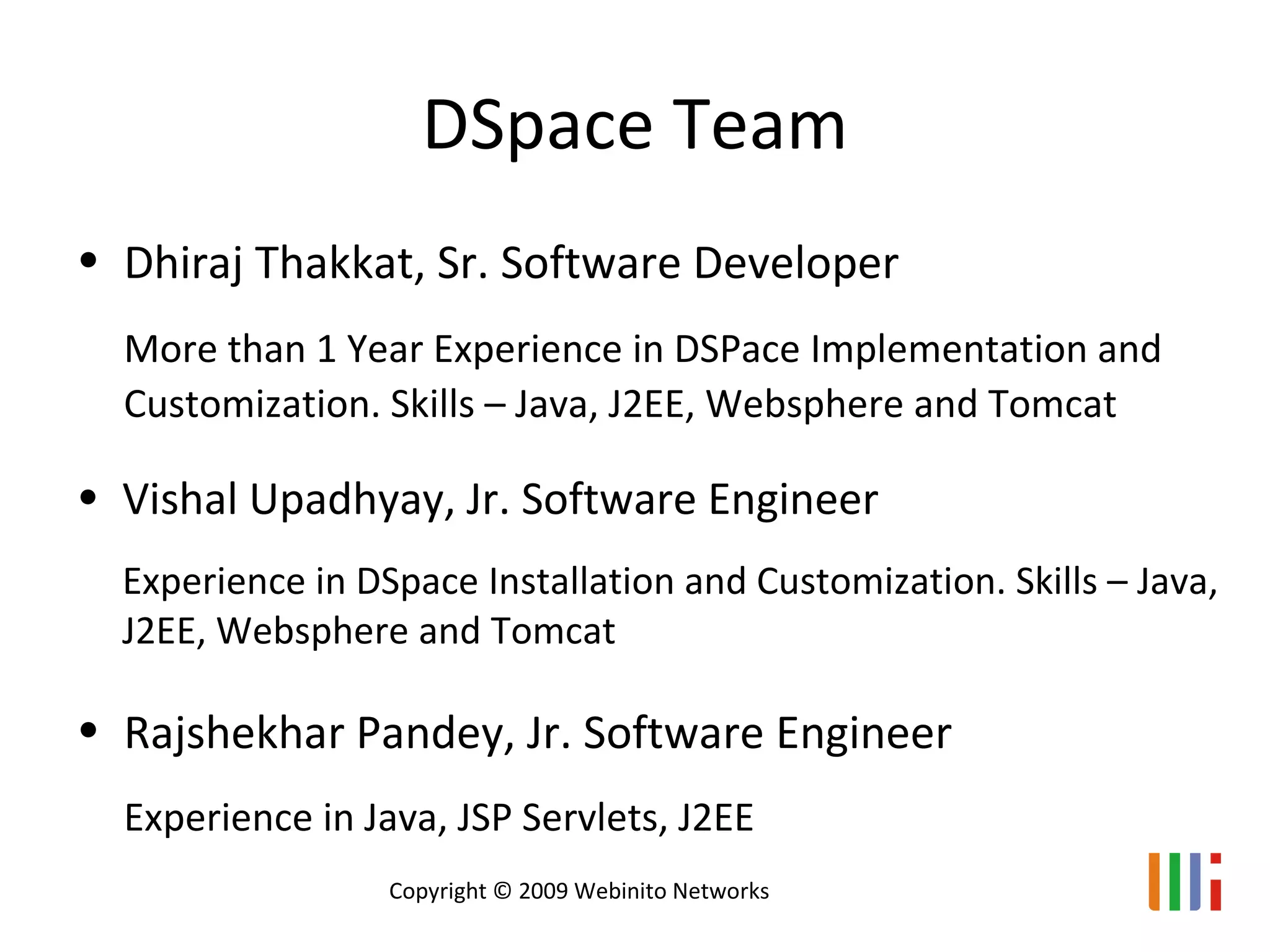 DSpace Team

• Dhiraj Thakkat, Sr. Software Developer

More than 1 Year Experience in DSPace Implementation and Customization. Skills – Java, J2EE, Websphere and Tomcat

• Vishal Upadhyay, Jr. Software Engineer

Experience in DSpace Installation and Customization. Skills – Java, J2EE, Websphere and Tomcat

• Rajshekhar Pandey, Jr. Software Engineer

Experience in Java, JSP Servlets, J2EE

Copyright © 2009 Webinito Networks